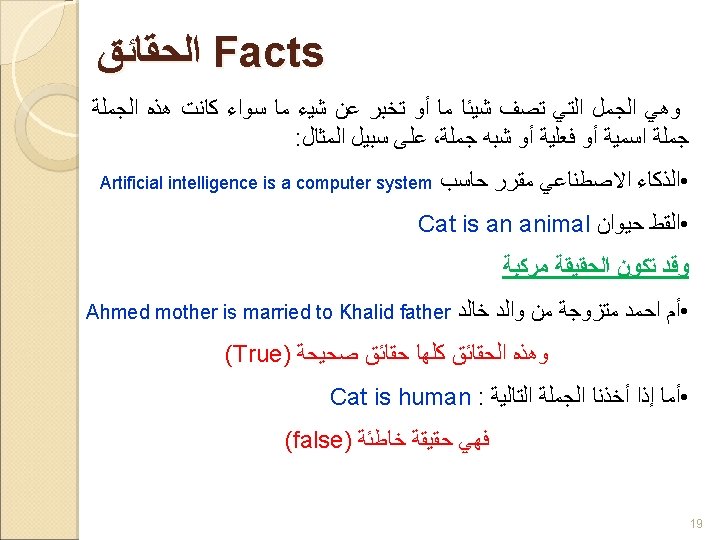 الحقائق Facts

وهي الجمل التي تصف شيئا ما أو تخبر عن شيء ما سواء كانت هذه الجملة جملة اسمية أو فعلية أو شبه جملة، على سبيل المثال:

•الذكاء الاصطناعي مقرر حاسب Artificial intelligence is a computer system

•القط حيوان Cat is an animal

وقد تكون الحقيقة مركبة

•أم احمد متزوجة من والد خالد Ahmed mother is married to Khalid father

وهذه الحقائق كلها حقائق صحيحة (True)

•أما إذا أخذنا الجملة التالية : Cat is human

فهي حقيقة خاطئة (false)

19